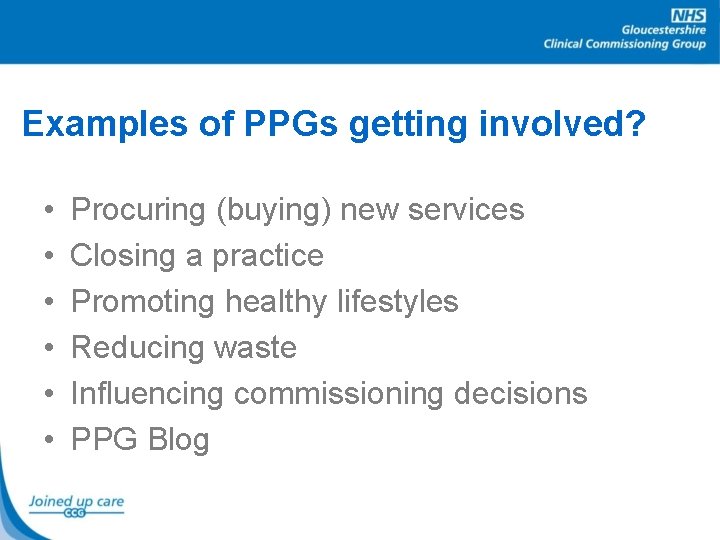 NHS
Gloucestershire
Clinical Commissioning Group

Examples of PPGs getting involved?

• Procuring (buying) new services
• Closing a practice
• Promoting healthy lifestyles
• Reducing waste
• Influencing commissioning decisions
• PPG Blog

Joined up care
CCG